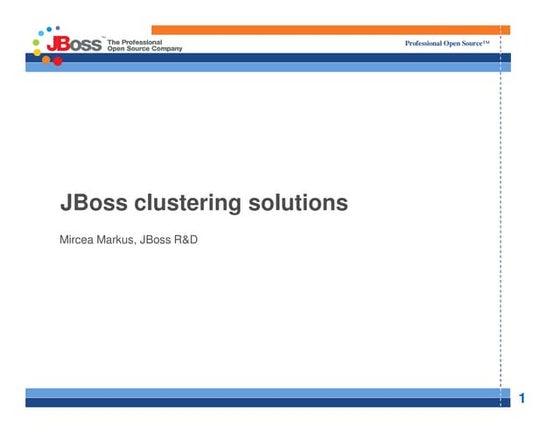 JBoss™ The Professional Open Source Company

Professional Open Source™

JBoss clustering solutions

Mircea Markus, JBoss R&D

1